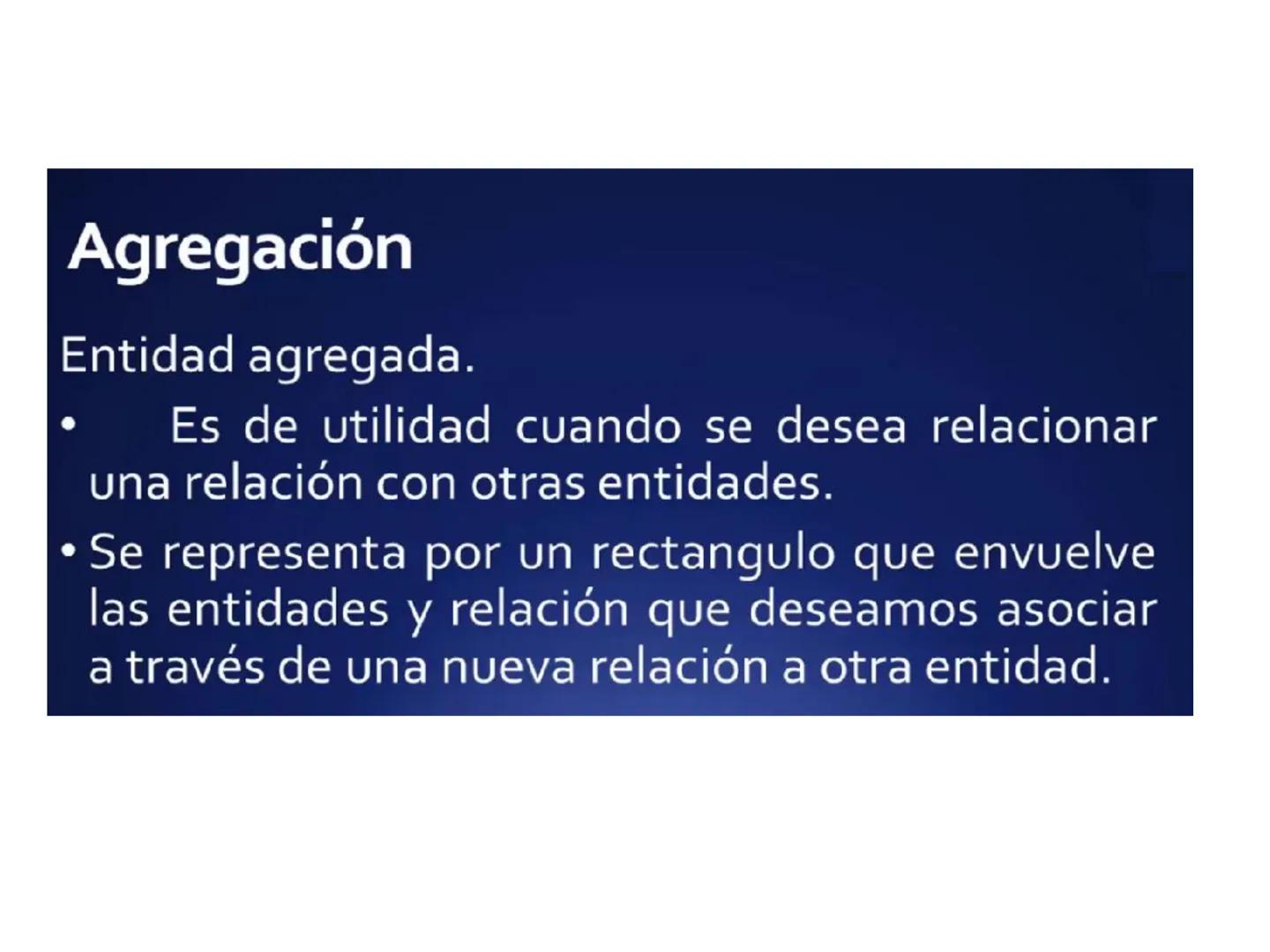 Agregación

Entidad agregada.

• Es de utilidad cuando se desea relacionar una relación con otras entidades.

• Se representa por un rectangulo que envuelve las entidades y relación que deseamos asociar a través de una nueva relación a otra entidad.